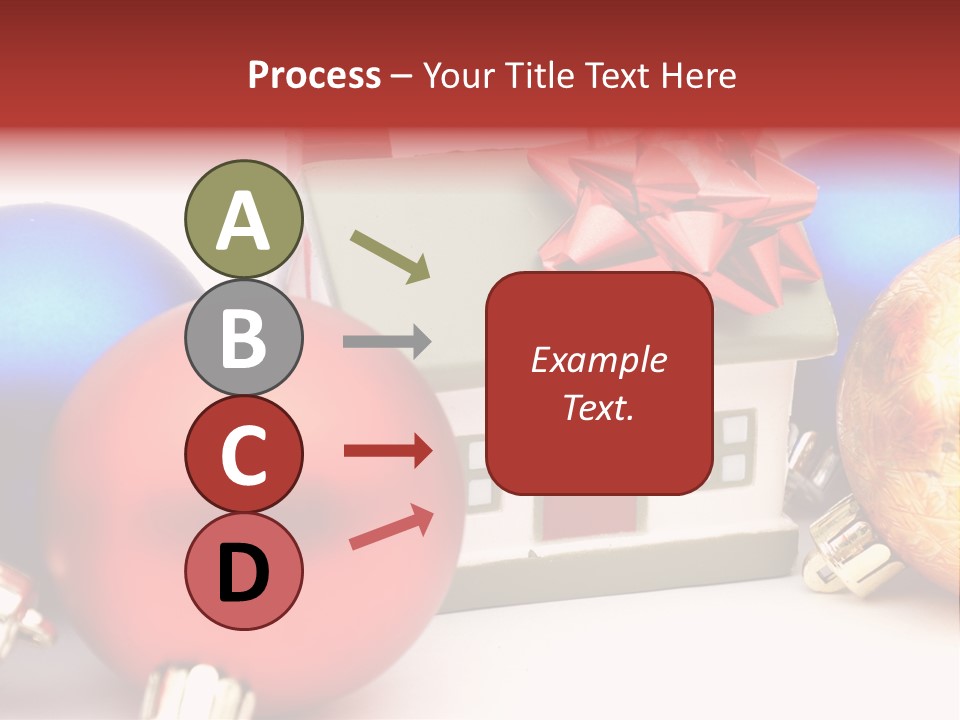 Process – Your Title Text Here

A

B

C

D

Example Text.